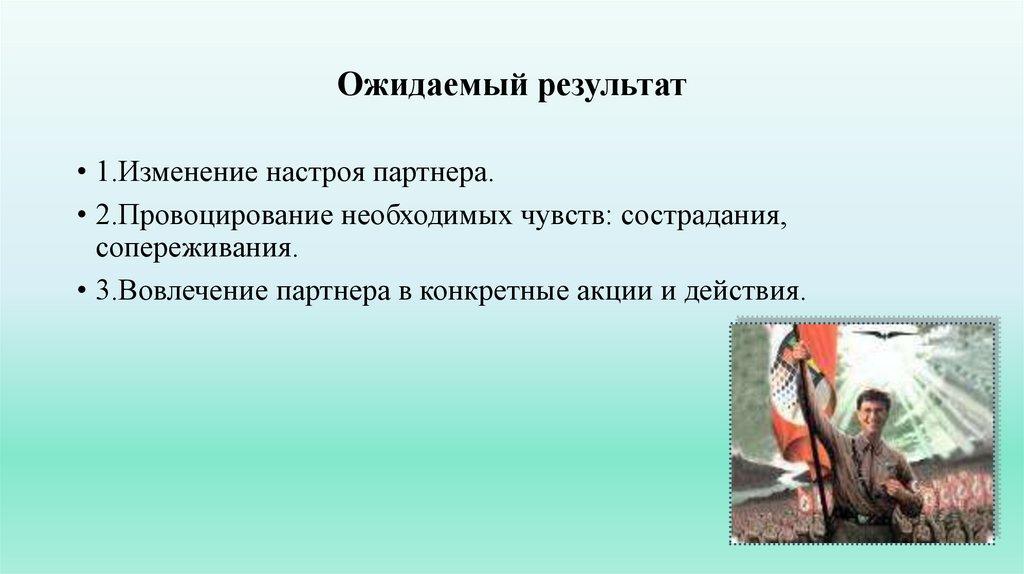 Ожидаемый результат

• 1.Изменение настроя партнера.

• 2.Провоцирование необходимых чувств: сострадания, сопереживания.

• 3.Вовлечение партнера в конкретные акции и действия.